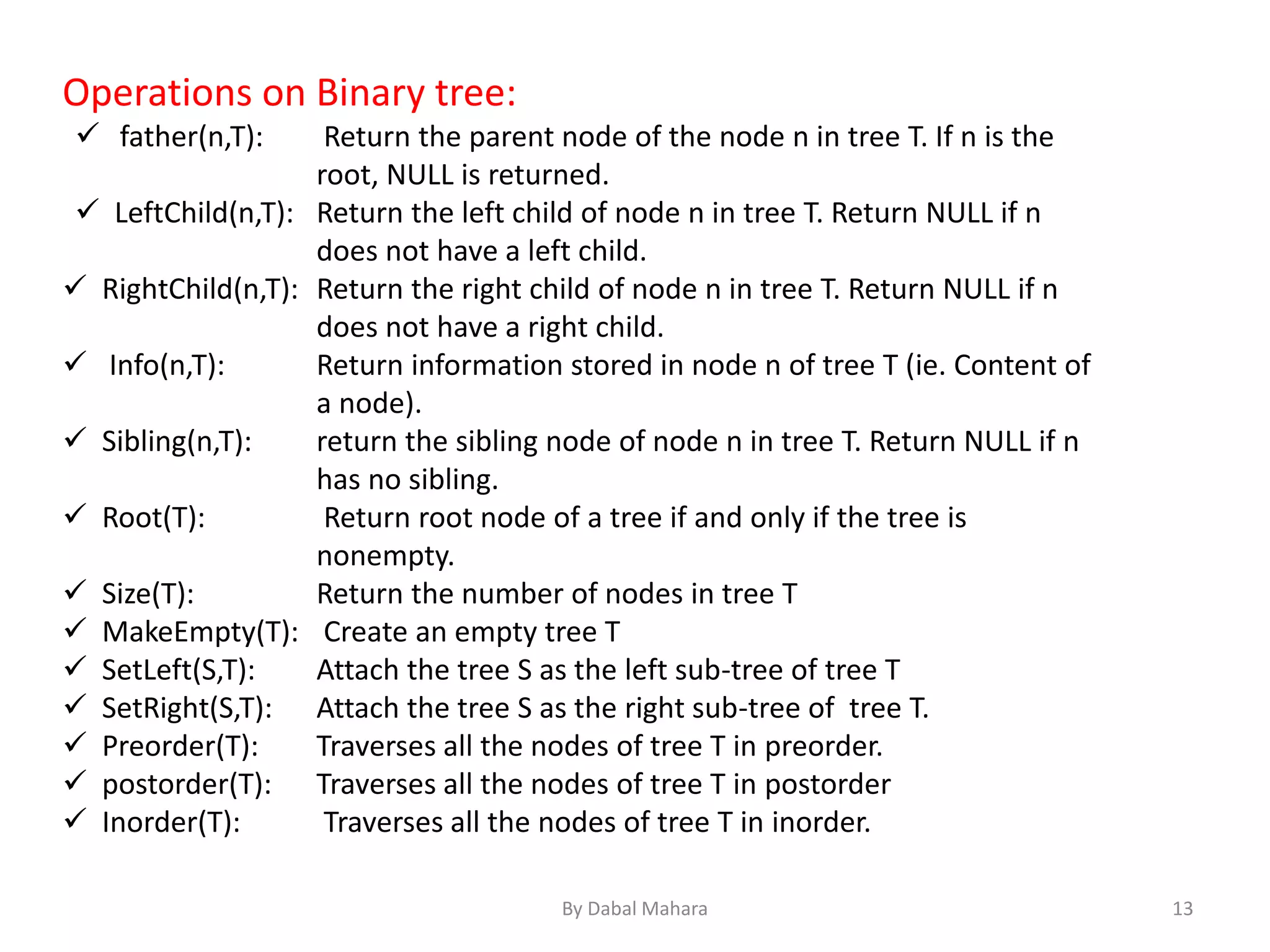 Operations on Binary tree:

✓ father(n,T): Return the parent node of the node n in tree T. If n is the root, NULL is returned.
✓ LeftChild(n,T): Return the left child of node n in tree T. Return NULL if n does not have a left child.
✓ RightChild(n,T): Return the right child of node n in tree T. Return NULL if n does not have a right child.
✓ Info(n,T): Return information stored in node n of tree T (ie. Content of a node).
✓ Sibling(n,T): return the sibling node of node n in tree T. Return NULL if n has no sibling.
✓ Root(T): Return root node of a tree if and only if the tree is nonempty.
✓ Size(T): Return the number of nodes in tree T
✓ MakeEmpty(T): Create an empty tree T
✓ SetLeft(S,T): Attach the tree S as the left sub-tree of tree T
✓ SetRight(S,T): Attach the tree S as the right sub-tree of tree T.
✓ Preorder(T): Traverses all the nodes of tree T in preorder.
✓ postorder(T): Traverses all the nodes of tree T in postorder
✓ Inorder(T): Traverses all the nodes of tree T in inorder.

By Dabal Mahara

13